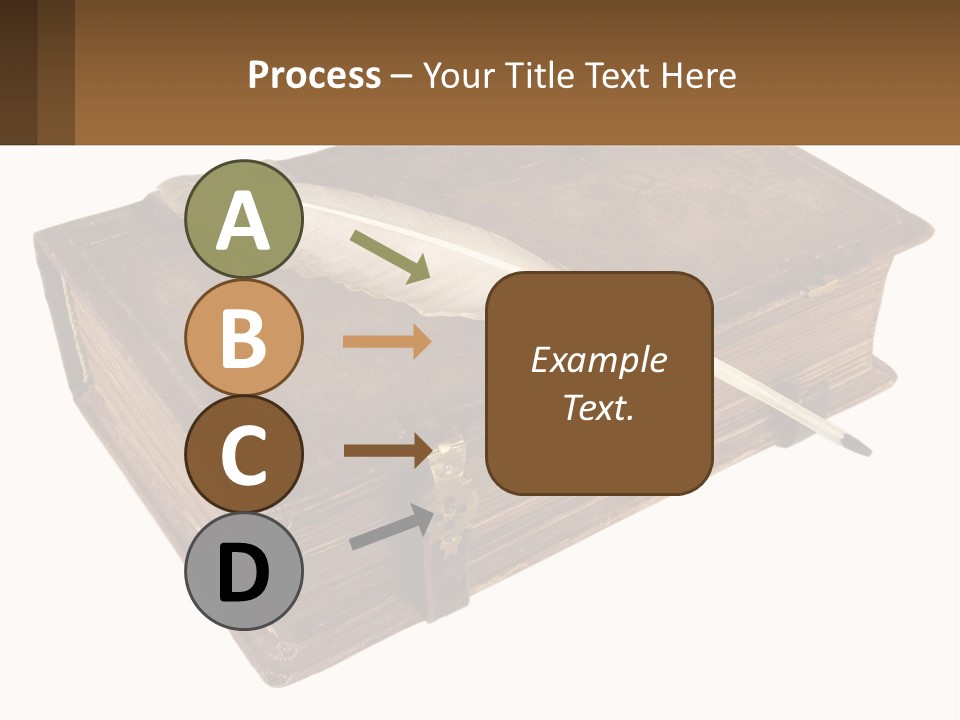 Process – Your Title Text Here

A

B

C

D

Example Text.